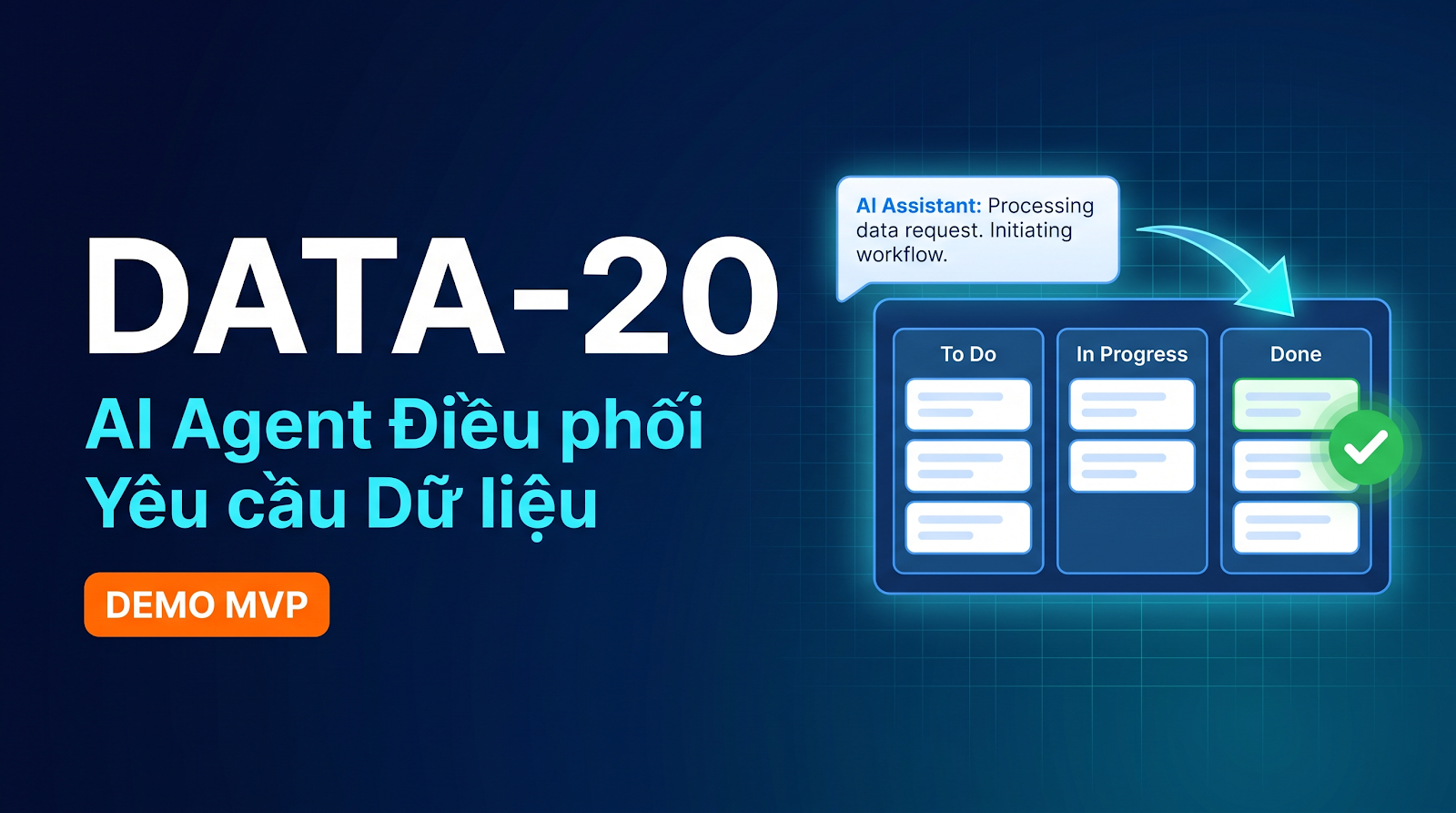 DATA-20

AI Agent Điều phối Yêu cầu Dữ liệu

DEMO MVP

AI Assistant: Processing data request. Initiating workflow.

To Do

In Progress

Done